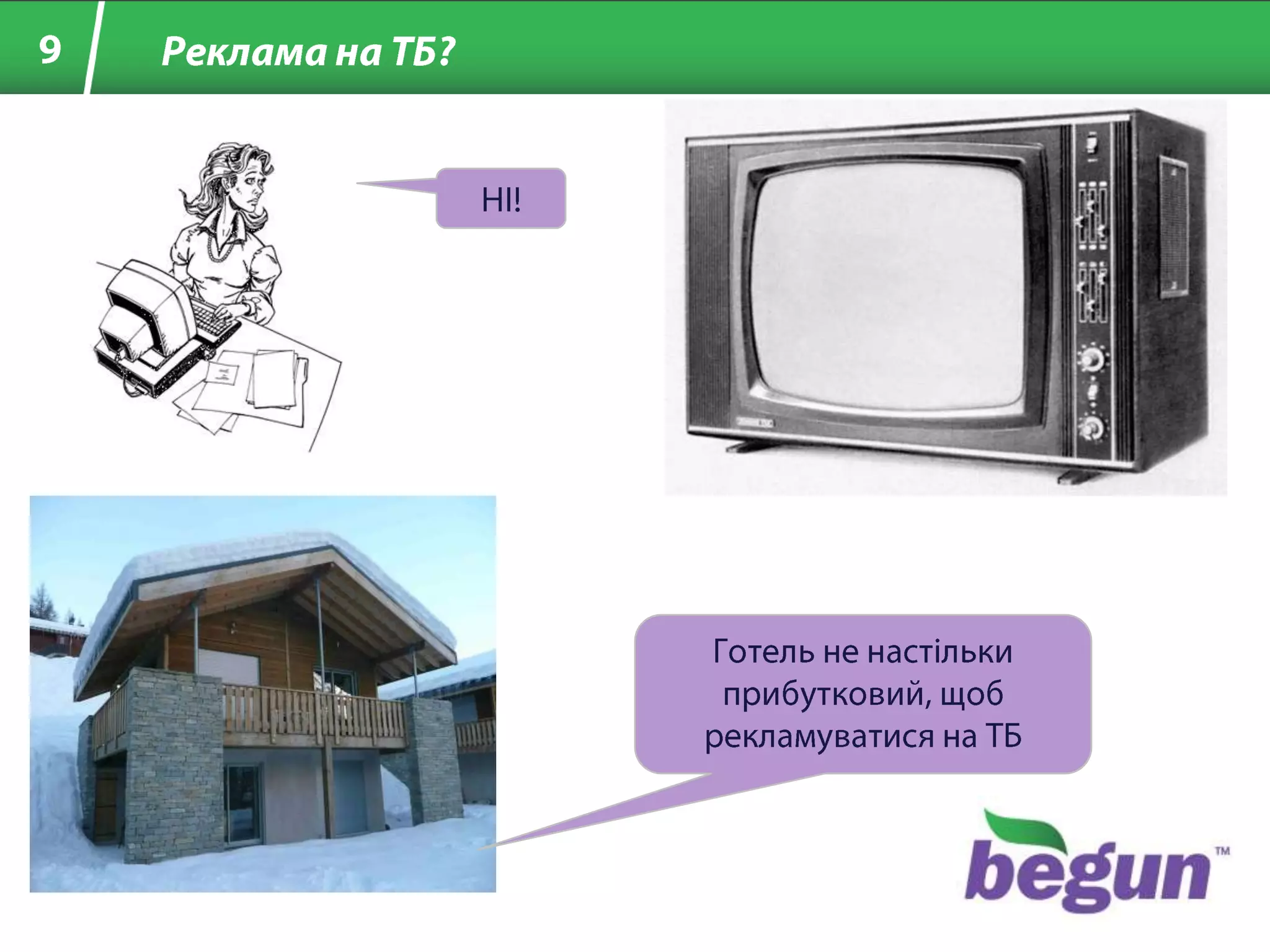 9

Реклама на ТБ?

НІ!

Готель не настільки прибутковий, щоб рекламуватися на ТБ

begun™